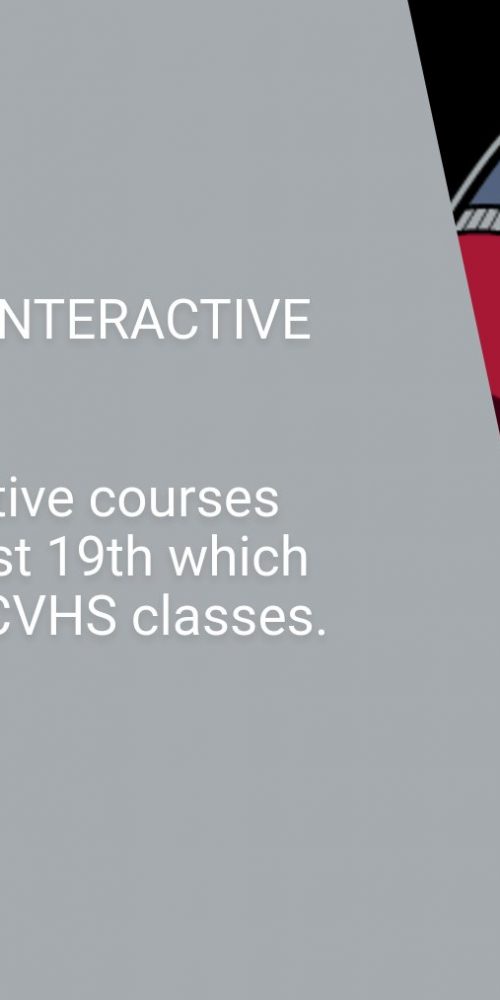 NTERACTIVE

tive courses
st 19th which
CVHS classes.